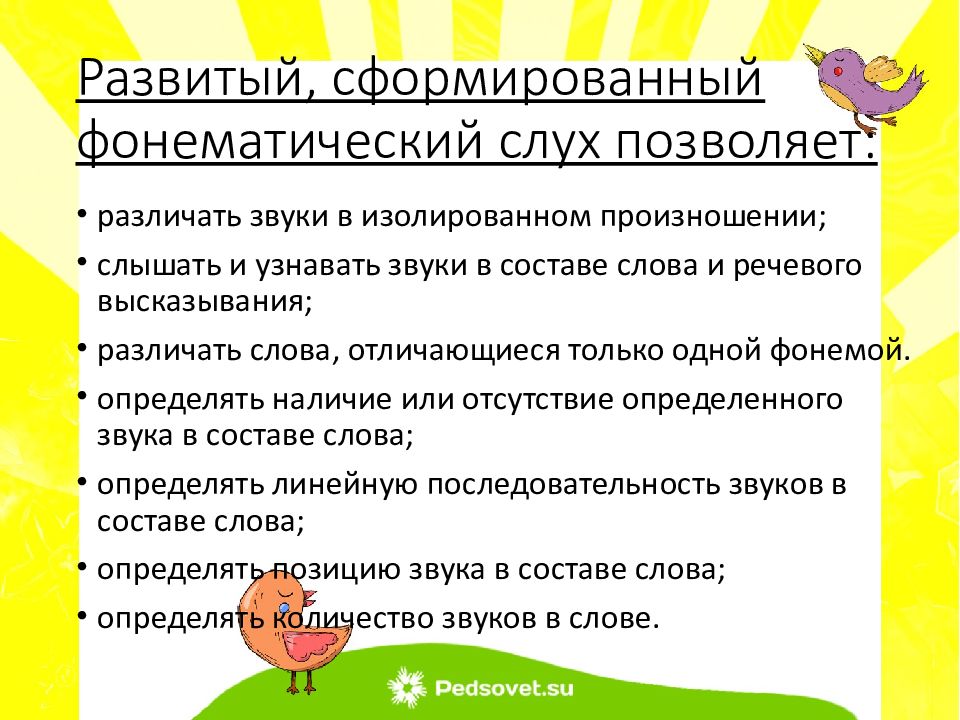 Развитый, сформированный фонематический слух позволяет:

• различать звуки в изолированном произношении;
• слышать и узнавать звуки в составе слова и речевого высказывания;
• различать слова, отличающиеся только одной фонемой.
• определять наличие или отсутствие определенного звука в составе слова;
• определять линейную последовательность звуков в составе слова;
• определять позицию звука в составе слова;
• определять количество звуков в слове.

Pedsovet.su